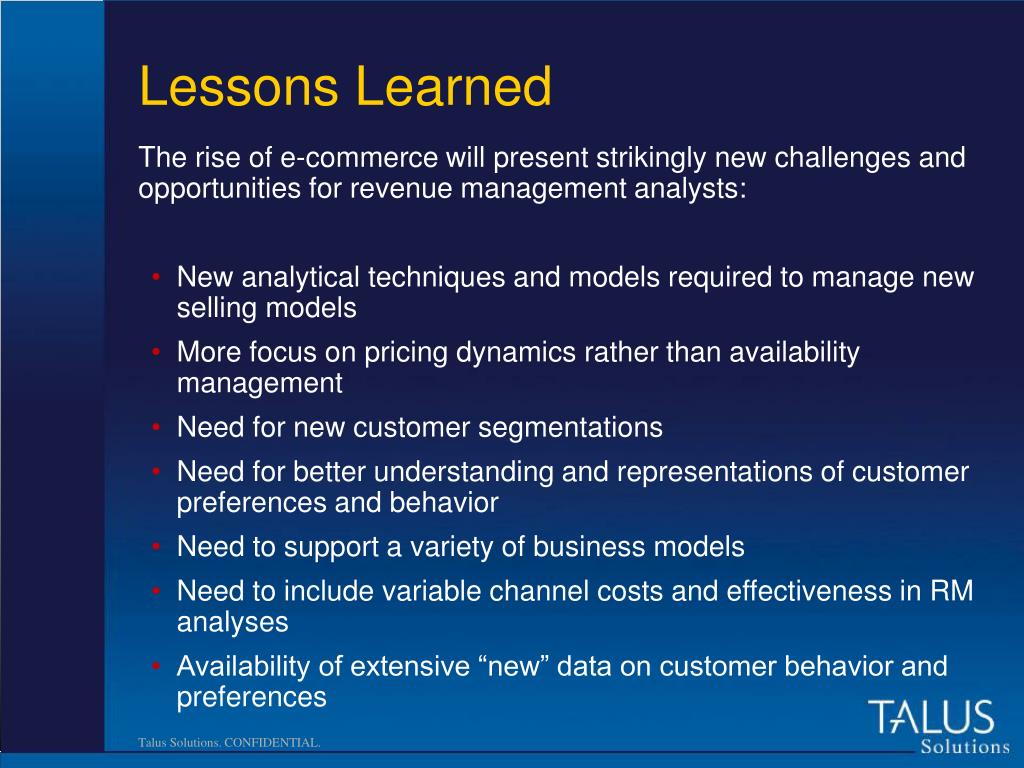 Lessons Learned

The rise of e-commerce will present strikingly new challenges and opportunities for revenue management analysts:

• New analytical techniques and models required to manage new selling models
• More focus on pricing dynamics rather than availability management
• Need for new customer segmentations
• Need for better understanding and representations of customer preferences and behavior
• Need to support a variety of business models
• Need to include variable channel costs and effectiveness in RM analyses
• Availability of extensive “new” data on customer behavior and preferences

Talus Solutions. CONFIDENTIAL.

TALUS Solutions